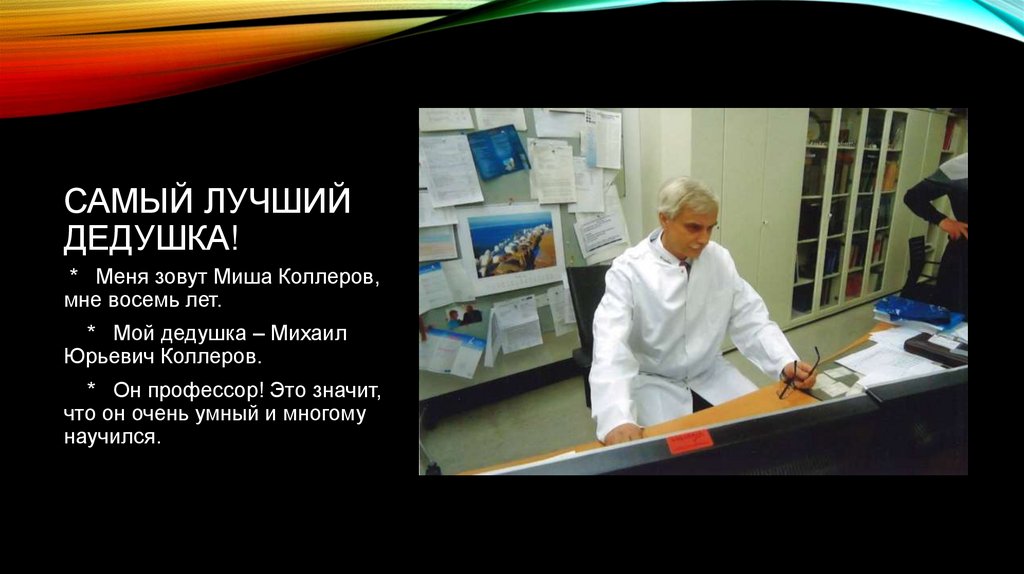 САМЫЙ ЛУЧШИЙ ДЕДУШКА!

* Меня зовут Миша Коллеров, мне восемь лет.

* Мой дедушка – Михаил Юрьевич Коллеров.

* Он профессор! Это значит, что он очень умный и многому научился.